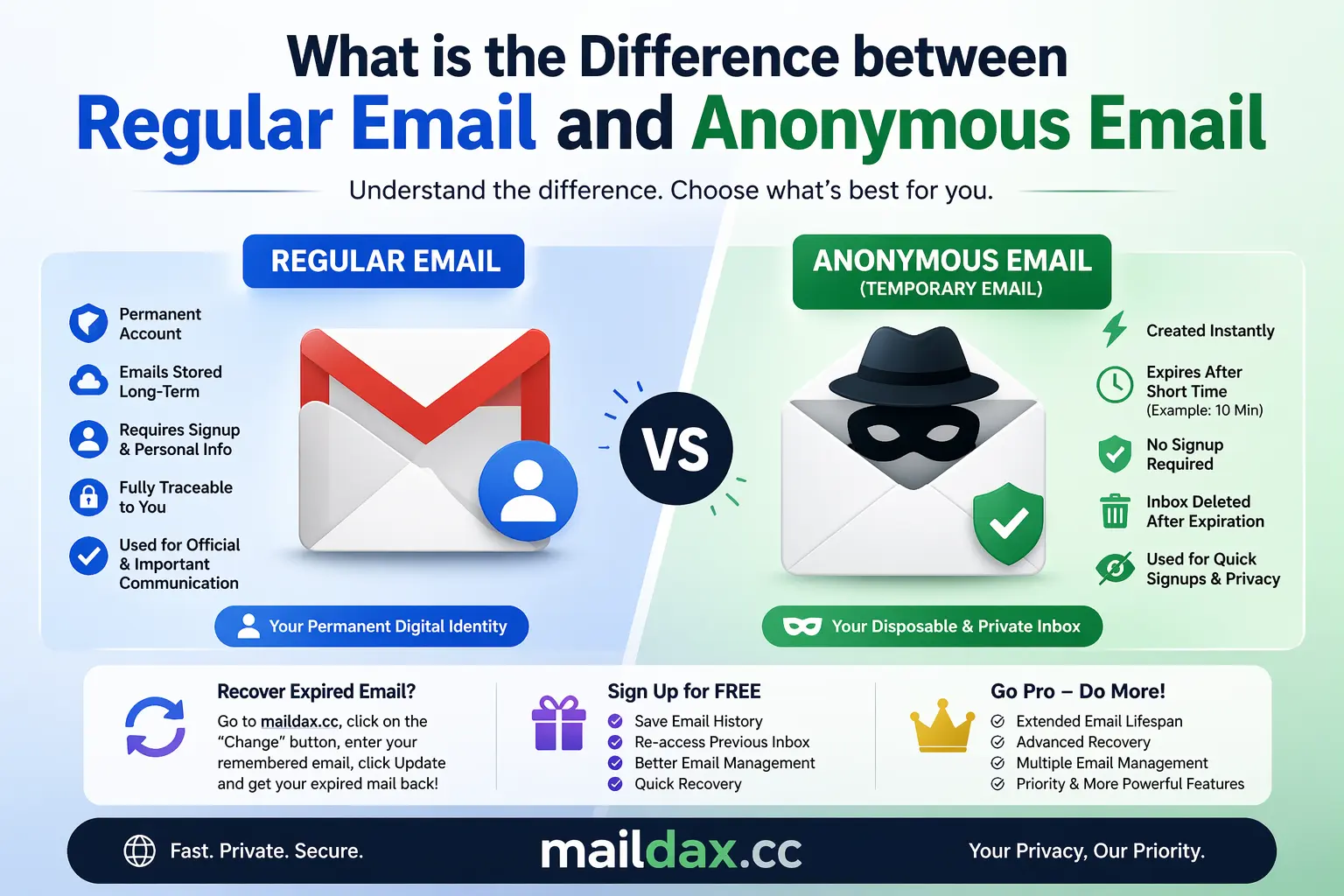 What is the Difference between
Regular Email and Anonymous Email

Understand the difference. Choose what's best for you.

REGULAR EMAIL

Permanent Account

Emails Stored Long-Term

Requires Signup & Personal Info

Fully Traceable to You

Used for Official & Important Communication

Your Permanent Digital Identity

VS

ANONYMOUS EMAIL
(TEMPORARY EMAIL)

Created Instantly

Expires After Short Time
(Example: 10 Min)

No Signup Required

Inbox Deleted After Expiration

Used for Quick Signups & Privacy

Your Disposable & Private Inbox

Recover Expired Email?
Go to maildax.cc, click on the "Change" button, enter your remembered email, click Update and get your expired mail back!

Sign Up for FREE
Save Email History
Re-access Previous Inbox
Better Email Management
Quick Recovery

Go Pro – Do More!
Extended Email Lifespan
Advanced Recovery
Multiple Email Management
Priority & More Powerful Features

Fast. Private. Secure.
maildax.cc
Your Privacy, Our Priority.